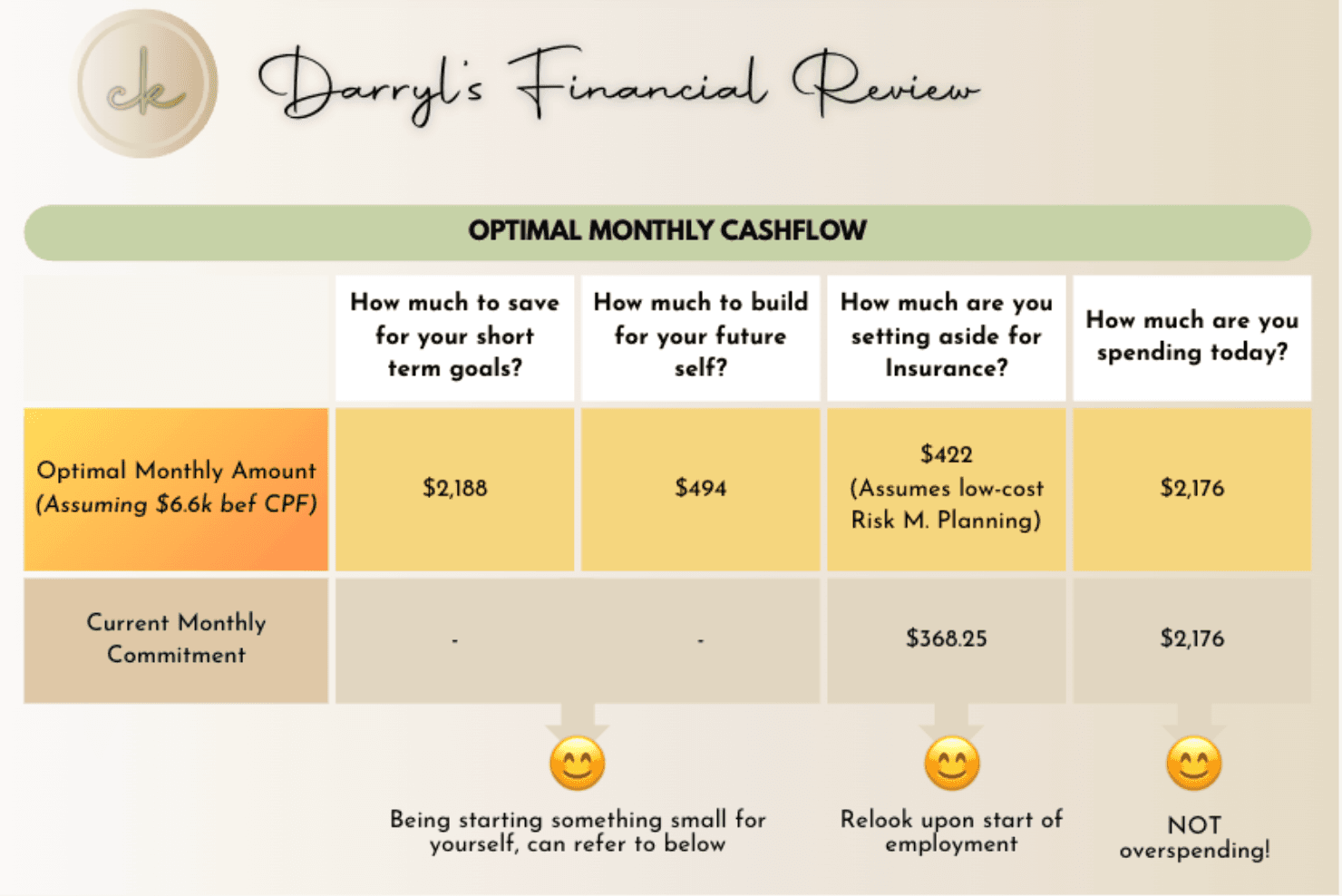 ck

Darryl's Financial Review

OPTIMAL MONTHLY CASHFLOW

| | How much to save for your short term goals? | How much to build for your future self? | How much are you setting aside for Insurance? | How much are you spending today? |
|---|---|---|---|---|
| Optimal Monthly Amount (Assuming \$6.6k bef CPF) | \$2,188 | \$494 | \$422 (Assumes low-cost Risk M. Planning) | \$2,176 |
| Current Monthly Commitment | - | - | \$368.25 | \$2,176 |

Being starting something small for yourself, can refer to below

Relook upon start of employment

NOT overspending!